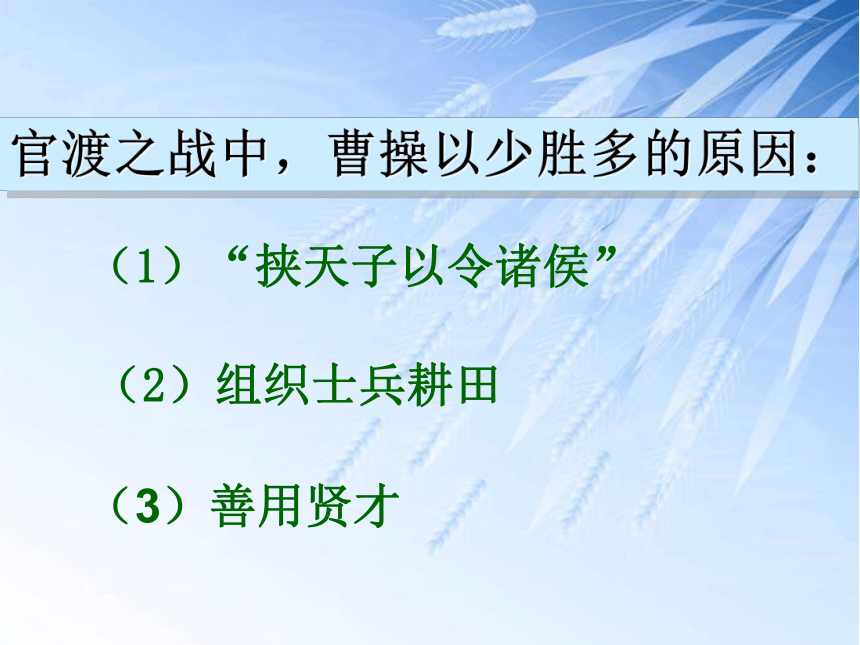 官渡之战中，曹操以少胜多的原因：

（1）“挟天子以令诸侯”

（2）组织士兵耕田

（3）善用贤才